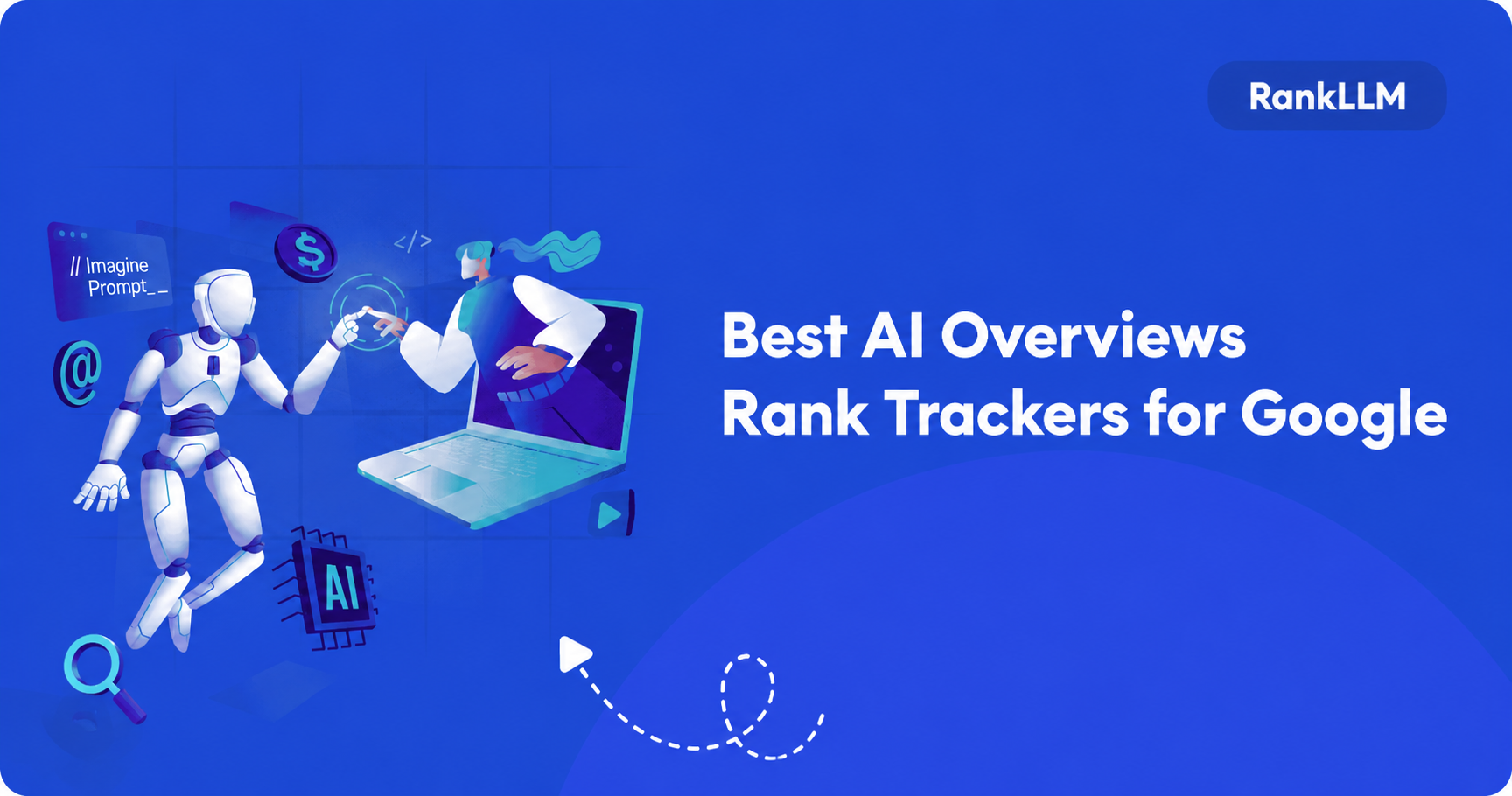 RankLLM

// Imagine Prompt_ _

$

</>

@

AI

Best AI Overviews Rank Trackers for Google